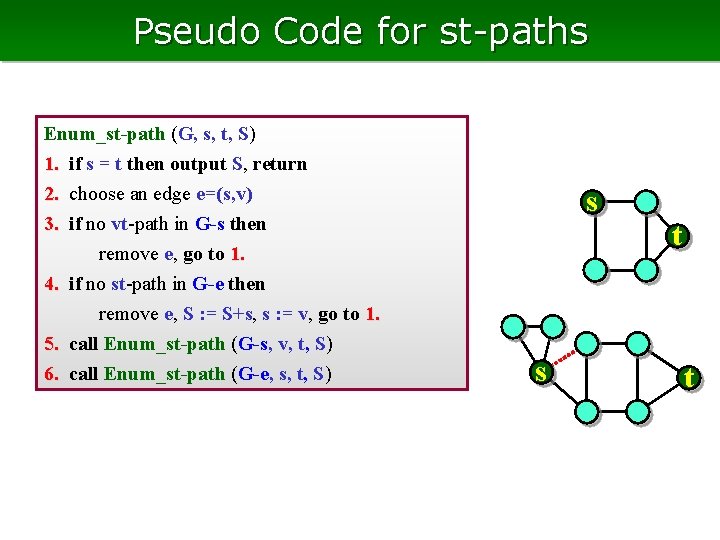 Pseudo Code for st-paths

Enum_st-path (G, s, t, S)
1. if s = t then output S, return
2. choose an edge e=(s,v)
3. if no vt-path in G-s then
remove e, go to 1.
4. if no st-path in G-e then
remove e, S := S+s, s := v, go to 1.
5. call Enum_st-path (G-s, v, t, S)
6. call Enum_st-path (G-e, s, t, S)

s
t

s
t